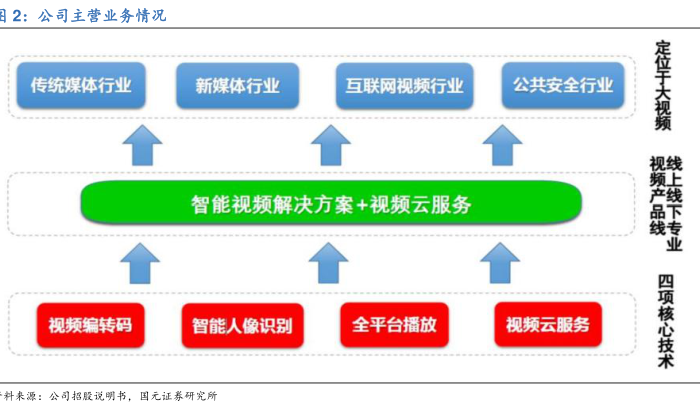 图 2：公司主营业务情况

传统媒体行业

新媒体行业

互联网视频行业

公共安全行业

定位于大视频

智能视频解决方案+视频云服务

线上线下专业视频产品线

视频编转码

智能人像识别

全平台播放

视频云服务

四项核心技术

资料来源：公司招股说明书，国元证券研究所